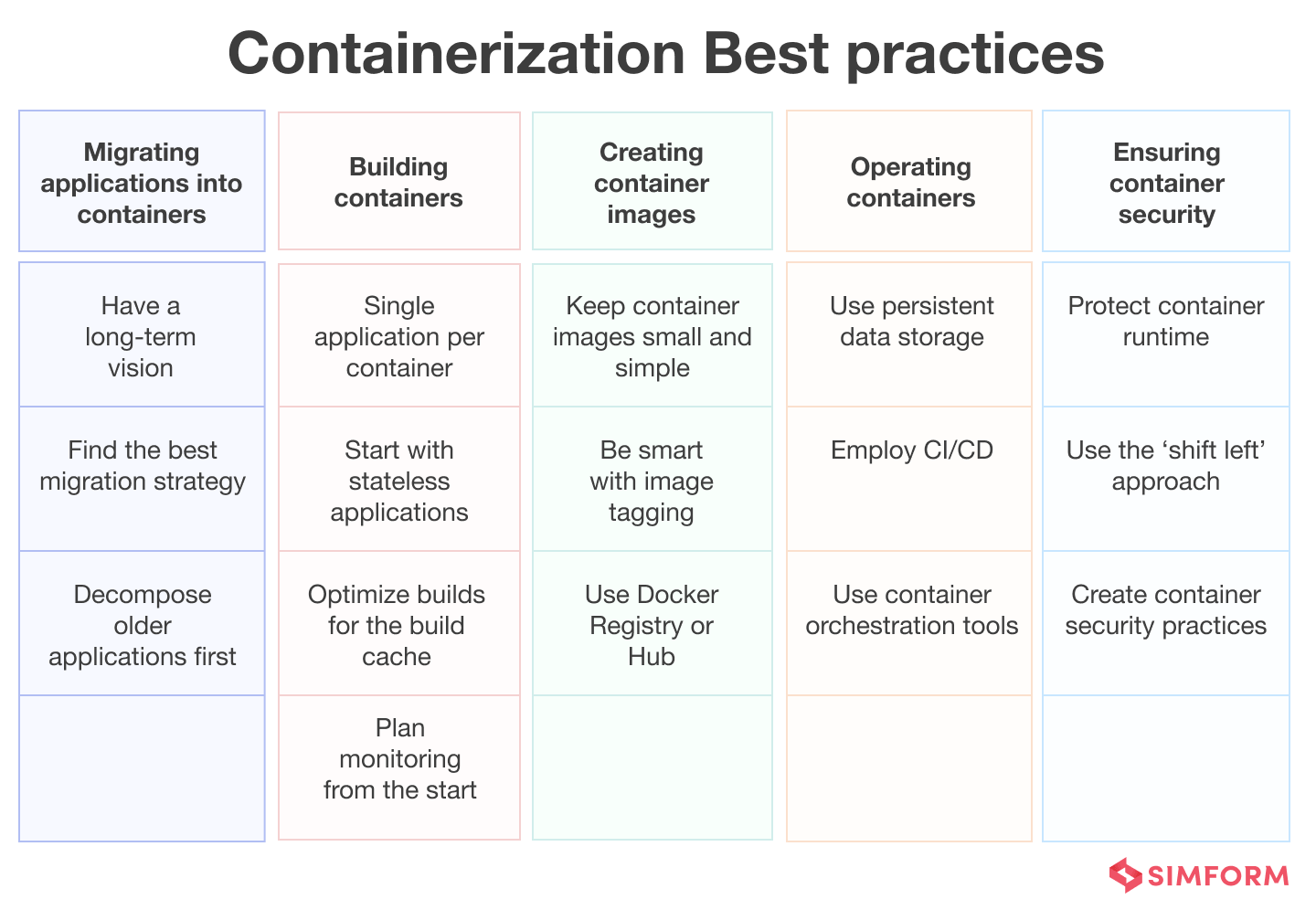 Containerization Best practices

| Migrating applications into containers | Building containers | Creating container images | Operating containers | Ensuring container security |
|---|---|---|---|---|
| Have a long-term vision | Single application per container | Keep container images small and simple | Use persistent data storage | Protect container runtime |
| Find the best migration strategy | Start with stateless applications | Be smart with image tagging | Employ CI/CD | Use the ‘shift left’ approach |
| Decompose older applications first | Optimize builds for the build cache | Use Docker Registry or Hub | Use container orchestration tools | Create container security practices |
| | Plan monitoring from the start | | | |

SIMFORM